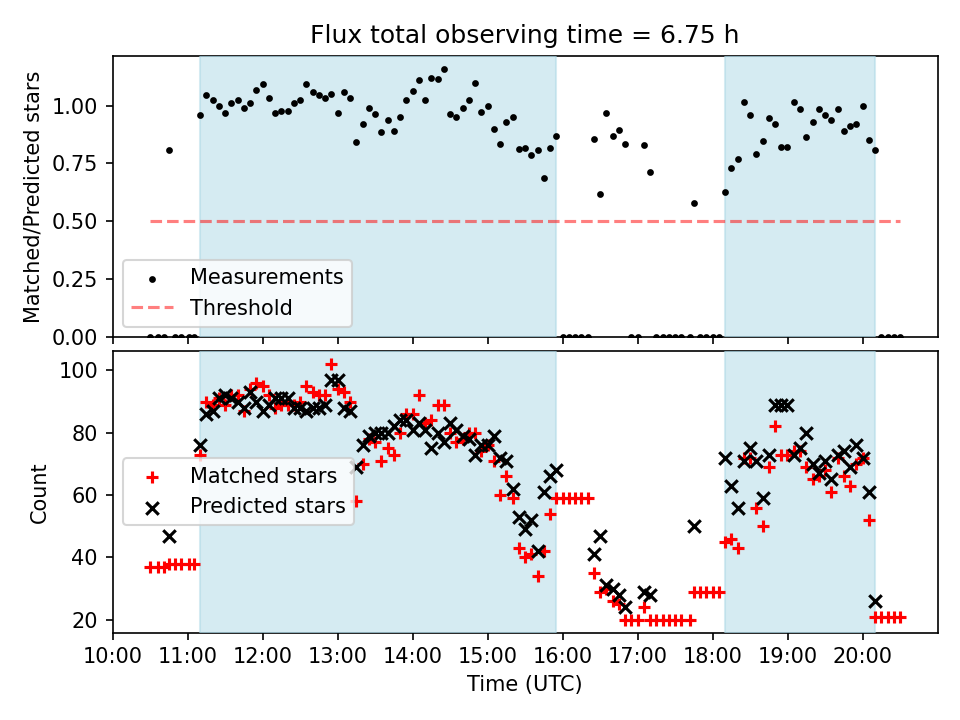 Flux total observing time = 6.75 h

Matched/Predicted stars

1.00
0.75
0.50
0.25
0.00

Measurements
Threshold

Count

100
80
60
40
20

Matched stars
Predicted stars

10:00 11:00 12:00 13:00 14:00 15:00 16:00 17:00 18:00 19:00 20:00

Time (UTC)